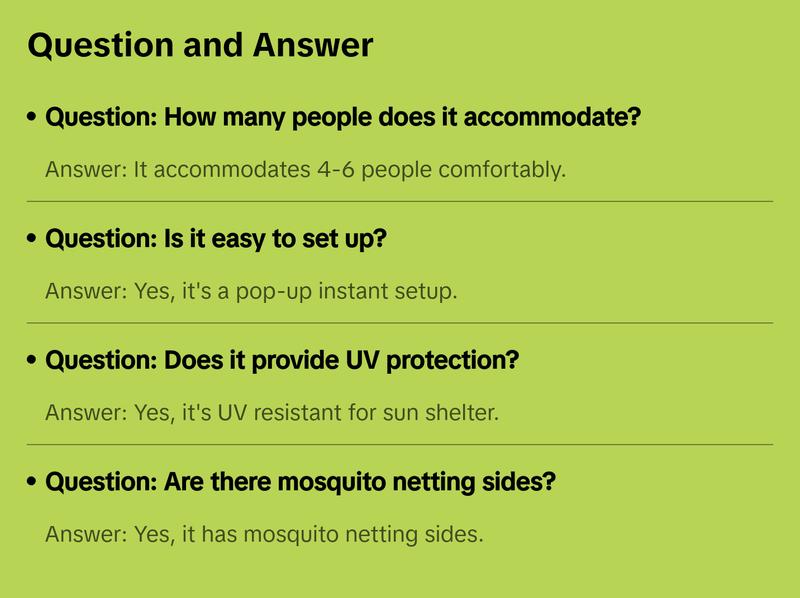 Question and Answer

• Question: How many people does it accommodate?

Answer: It accommodates 4-6 people comfortably.

• Question: Is it easy to set up?

Answer: Yes, it's a pop-up instant setup.

• Question: Does it provide UV protection?

Answer: Yes, it's UV resistant for sun shelter.

• Question: Are there mosquito netting sides?

Answer: Yes, it has mosquito netting sides.